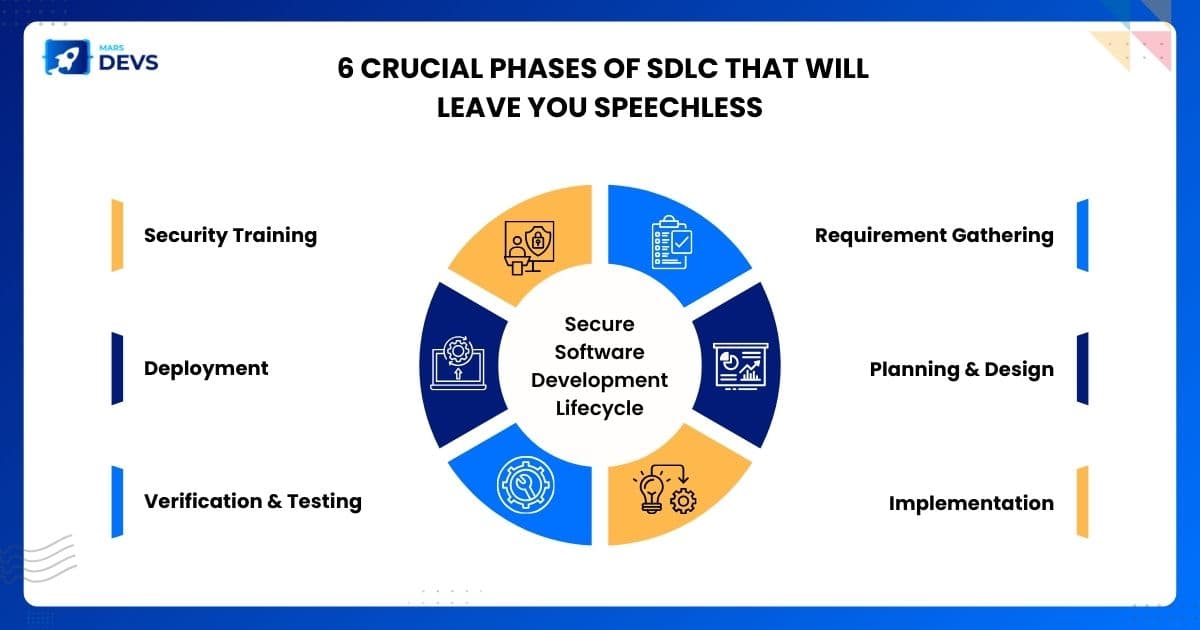 MARS DEVS

6 CRUCIAL PHASES OF SDLC THAT WILL LEAVE YOU SPEECHLESS

Security Training

Deployment

Verification & Testing

Secure Software Development Lifecycle

Requirement Gathering

Planning & Design

Implementation